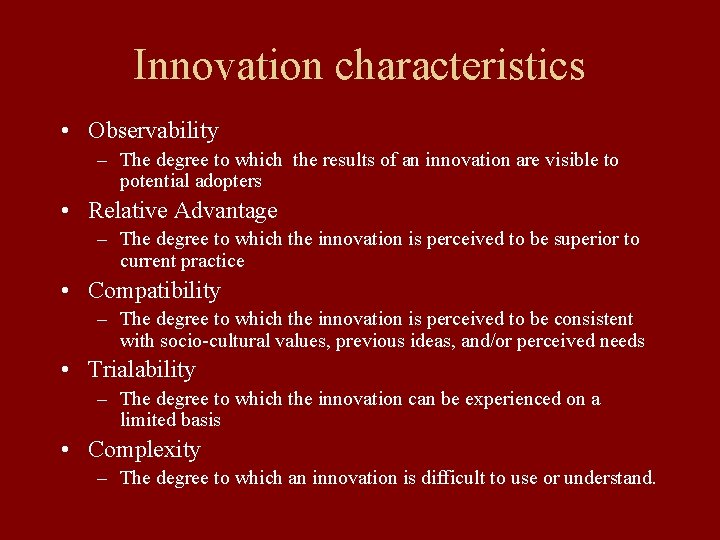 Innovation characteristics

• Observability
– The degree to which the results of an innovation are visible to potential adopters
• Relative Advantage
– The degree to which the innovation is perceived to be superior to current practice
• Compatibility
– The degree to which the innovation is perceived to be consistent with socio-cultural values, previous ideas, and/or perceived needs
• Trialability
– The degree to which the innovation can be experienced on a limited basis
• Complexity
– The degree to which an innovation is difficult to use or understand.